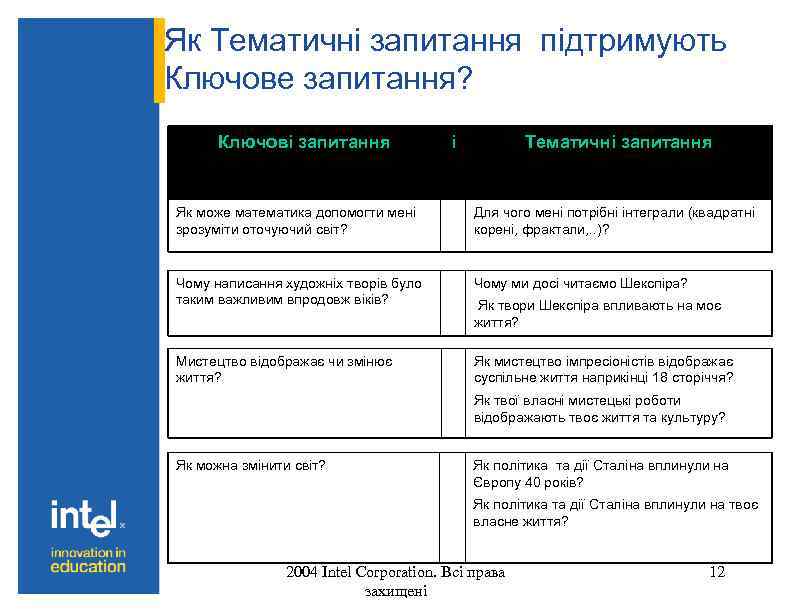 Як Тематичні запитання підтримують Ключове запитання?

| Ключові запитання | і | Тематичні запитання |
|---|---|---|
| Як може математика допомогти мені зрозуміти оточуючий світ? | | Для чого мені потрібні інтеграли (квадратні корені, фрактали,..)? |
| Чому написання художніх творів було таким важливим впродовж віків? | | Чому ми досі читаємо Шекспіра? Як твори Шекспіра впливають на моє життя? |
| Мистецтво відображає чи змінює життя? | | Як мистецтво імпресіоністів відображає суспільне життя наприкінці 18 сторіччя? Як твої власні мистецькі роботи відображають твоє життя та культуру? |
| Як можна змінити світ? | | Як політика та дії Сталіна вплинули на Європу 40 років? Як політика та дії Сталіна вплинули на твоє власне життя? |

intel
innovation in education

2004 Intel Corporation. Всі права захищені

12